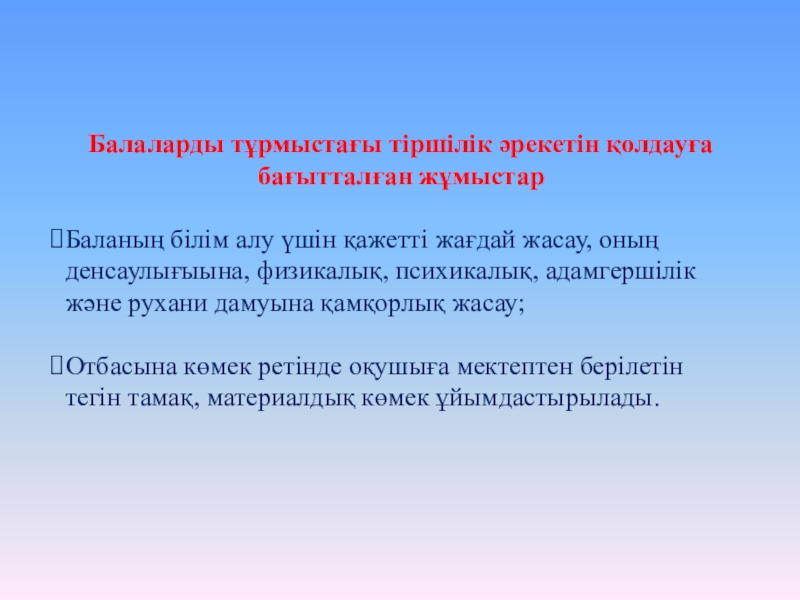 Балаларды тұрмыстағы тіршілік әрекетін қолдауға бағытталған жұмыстар

Баланың білім алу үшін қажетті жағдай жасау, оның денсаулығыына, физикалық, психикалық, адамгершілік және рухани дамуына қамқорлық жасау;

Отбасына көмек ретінде оқушыға мектептен берілетін тегін тамақ, материалдық көмек ұйымдастырылады.